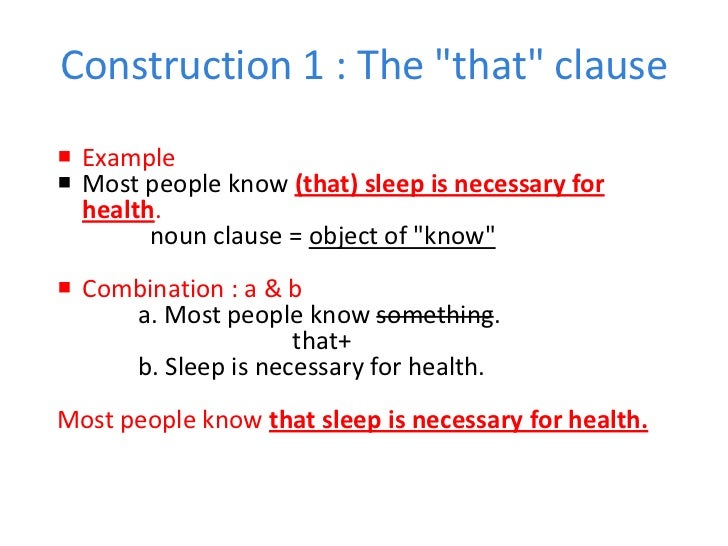 Construction 1 : The "that" clause

Example

Most people know (that) sleep is necessary for health.

noun clause = object of "know"

Combination : a & b

a. Most people know something.

that+

b. Sleep is necessary for health.

Most people know that sleep is necessary for health.